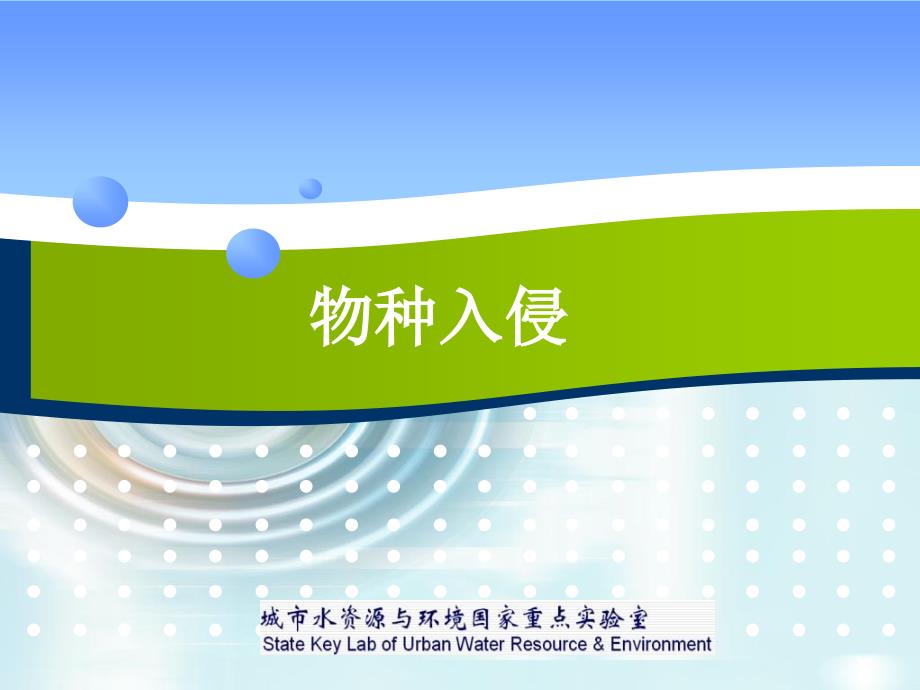 物种入侵

城市水资源与环境国家重点实验室
State Key Lab of Urban Water Resource & Environment